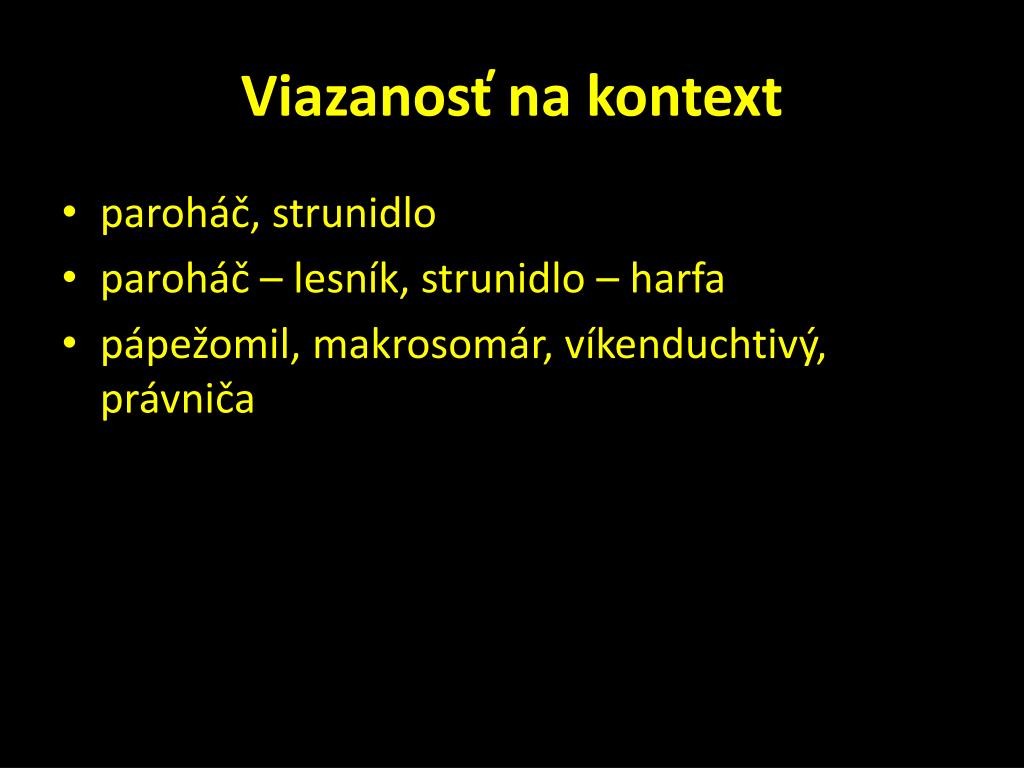 Viazanosť na kontext

• paroháč, strunidlo
• paroháč – lesník, strunidlo – harfa
• pápežomil, makrosomár, víkenduchtivý, právniča